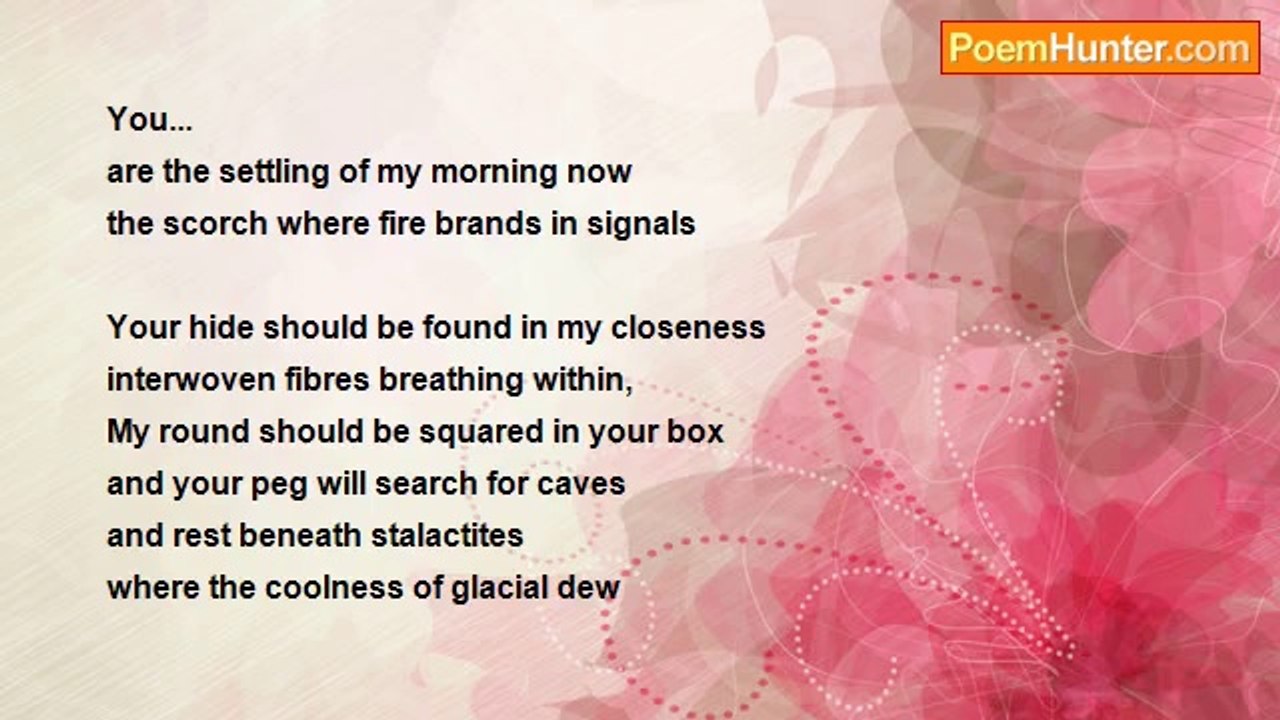 PoemHunter.com

You...
are the settling of my morning now
the scorch where fire brands in signals

Your hide should be found in my closeness
interwoven fibres breathing within,
My round should be squared in your box
and your peg will search for caves
and rest beneath stalactites
where the coolness of glacial dew